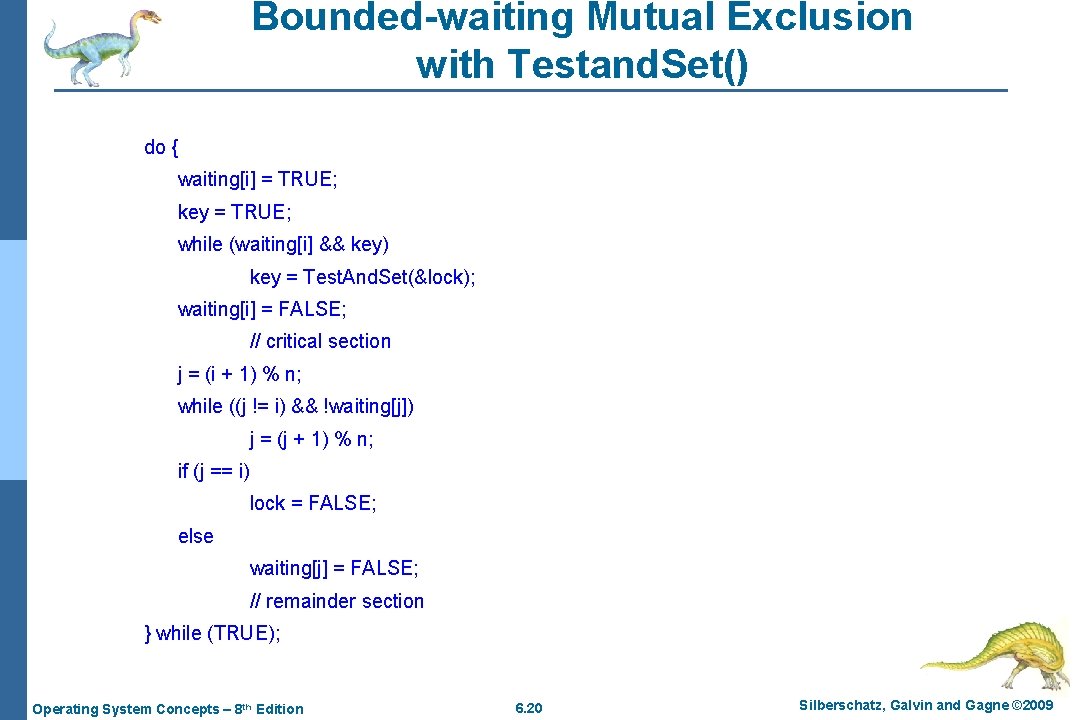 Bounded-waiting Mutual Exclusion with Testand.Set()

do {
waiting[i] = TRUE;
key = TRUE;
while (waiting[i] && key)
key = Test.And.Set(&lock);
waiting[i] = FALSE;
// critical section
j = (i + 1) % n;
while ((j != i) && !waiting[j])
j = (j + 1) % n;
if (j == i)
lock = FALSE;
else
waiting[j] = FALSE;
// remainder section
} while (TRUE);

Operating System Concepts – 8th Edition

6.20

Silberschatz, Galvin and Gagne ©2009